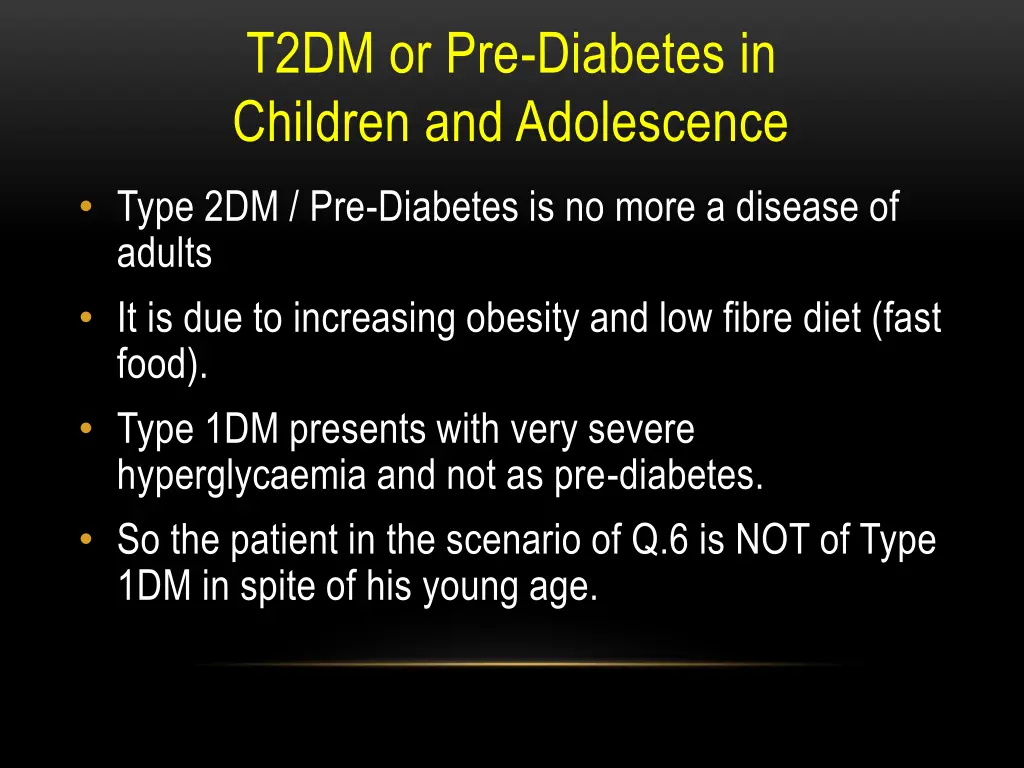 T2DM or Pre-Diabetes in Children and Adolescence

• Type 2DM / Pre-Diabetes is no more a disease of adults
• It is due to increasing obesity and low fibre diet (fast food).
• Type 1DM presents with very severe hyperglycaemia and not as pre-diabetes.
• So the patient in the scenario of Q.6 is NOT of Type 1DM in spite of his young age.